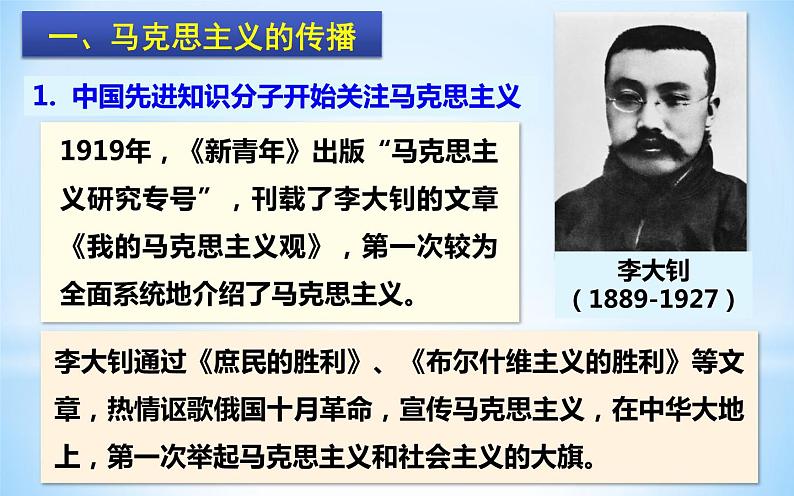 一、马克思主义的传播

1. 中国先进知识分子开始关注马克思主义

1919年，《新青年》出版“马克思主义研究专号”，刊载了李大钊的文章《我的马克思主义观》，第一次较为全面系统地介绍了马克思主义。

李大钊
（1889-1927）

李大钊通过《庶民的胜利》、《布尔什维主义的胜利》等文章，热情讴歌俄国十月革命，宣传马克思主义，在中华大地上，第一次举起马克思主义和社会主义的大旗。